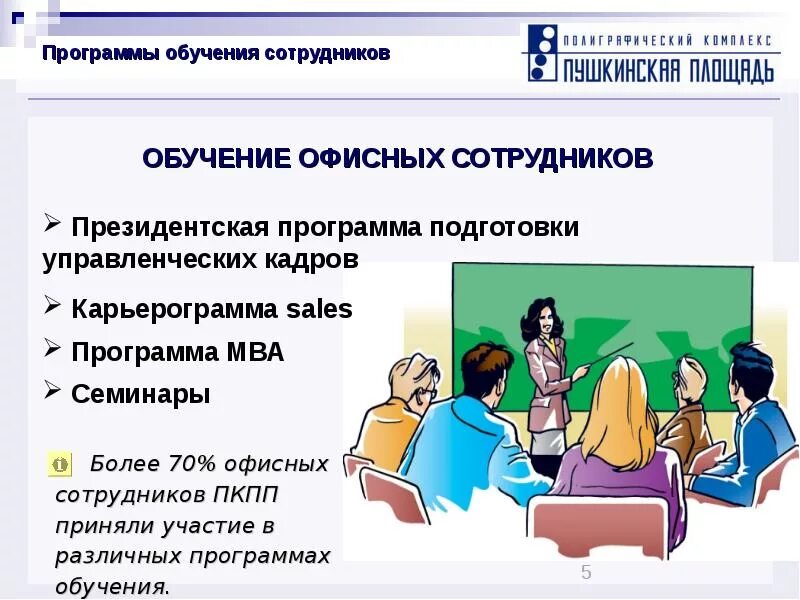 Программы обучения сотрудников

ПОЛИГРАФИЧЕСКИЙ КОМПЛЕКС
ПУШКИНСКАЯ ПЛОЩАДЬ

ОБУЧЕНИЕ ОФИСНЫХ СОТРУДНИКОВ

➢ Президентская программа подготовки управленческих кадров

➢ Карьерограмма sales

➢ Программа MBA

➢ Семинары

Более 70% офисных сотрудников ПКПП приняли участие в различных программах обучения.

5